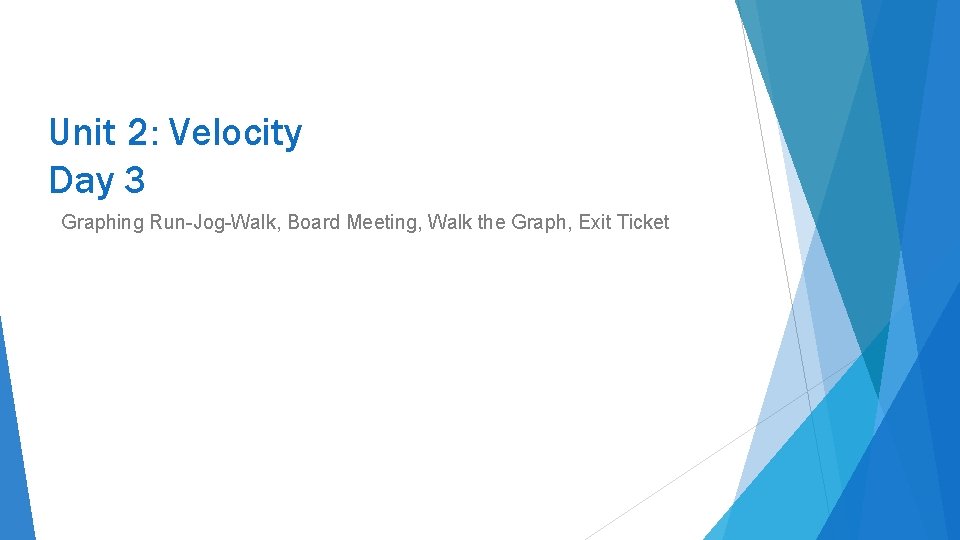 Unit 2: Velocity
Day 3

Graphing Run-Jog-Walk, Board Meeting, Walk the Graph, Exit Ticket